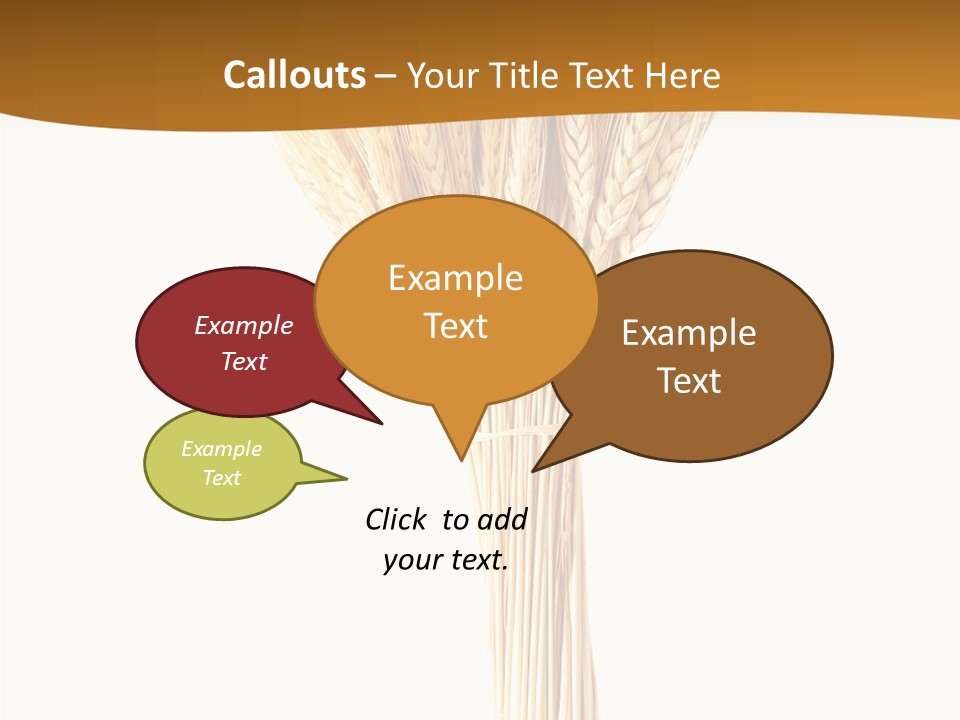 Callouts – Your Title Text Here

Example Text

Example Text

Example Text

Example Text

Click to add your text.